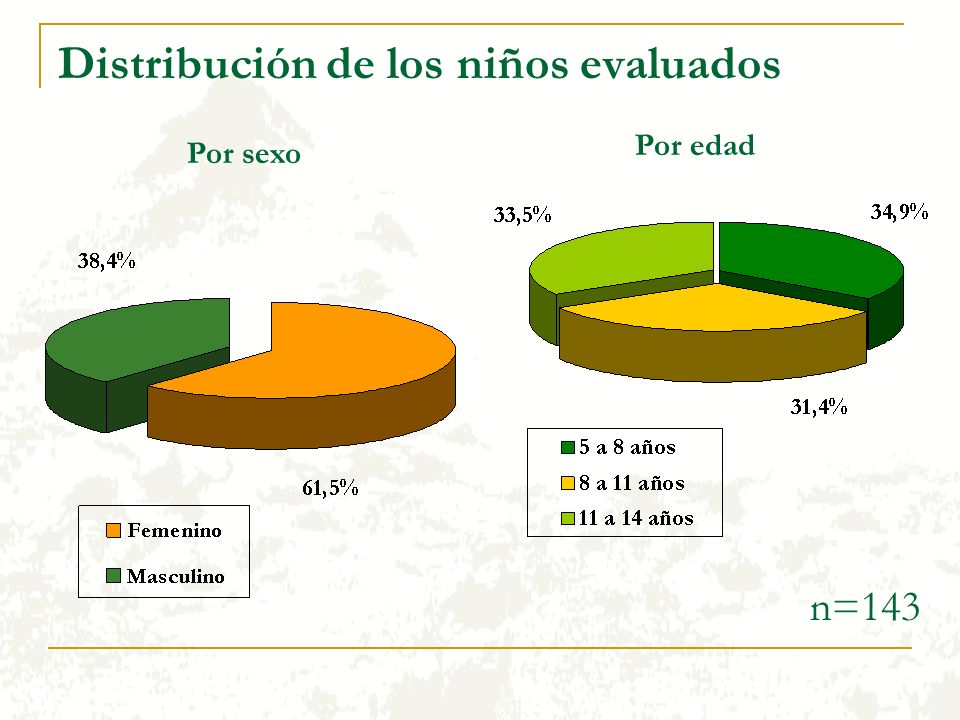 Distribución de los niños evaluados

Por sexo

38,4%

61,5%

Femenino
Masculino

Por edad

33,5%

34,9%

31,4%

5 a 8 años
8 a 11 años
11 a 14 años

n=143